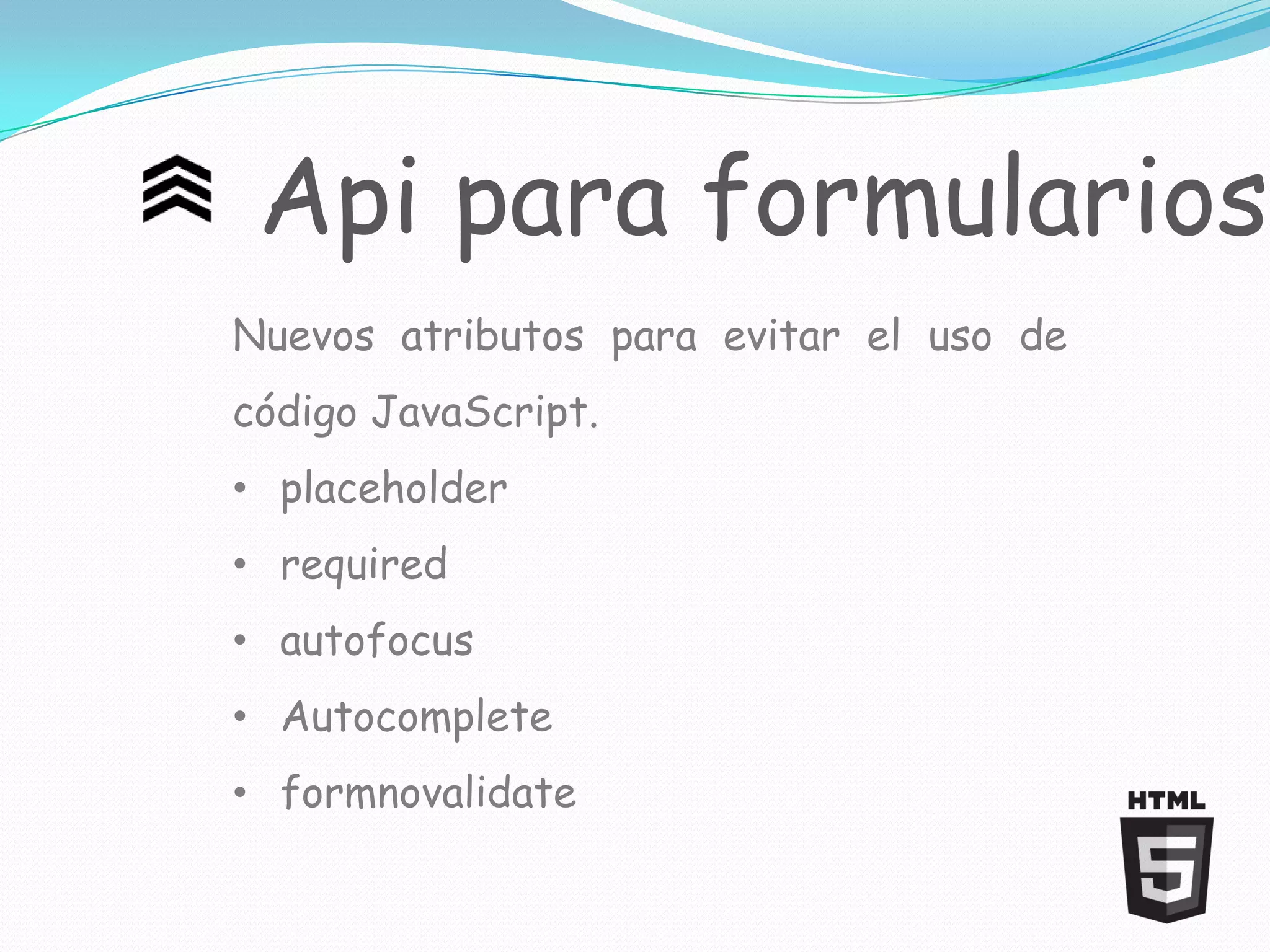 Api para formularios

Nuevos atributos para evitar el uso de código JavaScript.

• placeholder
• required
• autofocus
• Autocomplete
• formnovalidate

HTML
5